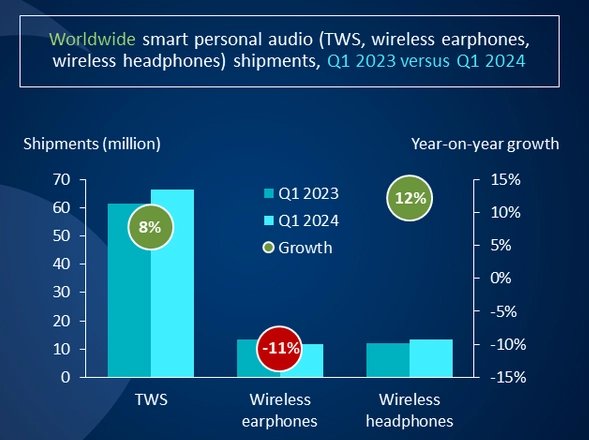 Worldwide smart personal audio (TWS, wireless earphones, wireless headphones) shipments, Q1 2023 versus Q1 2024

Shipments (million)

Year-on-year growth

70
60
50
40
30
20
10
0

15%
10%
5%
0%
-5%
-10%
-15%

Q1 2023
Q1 2024
Growth

8%
-11%
12%

TWS
Wireless earphones
Wireless headphones